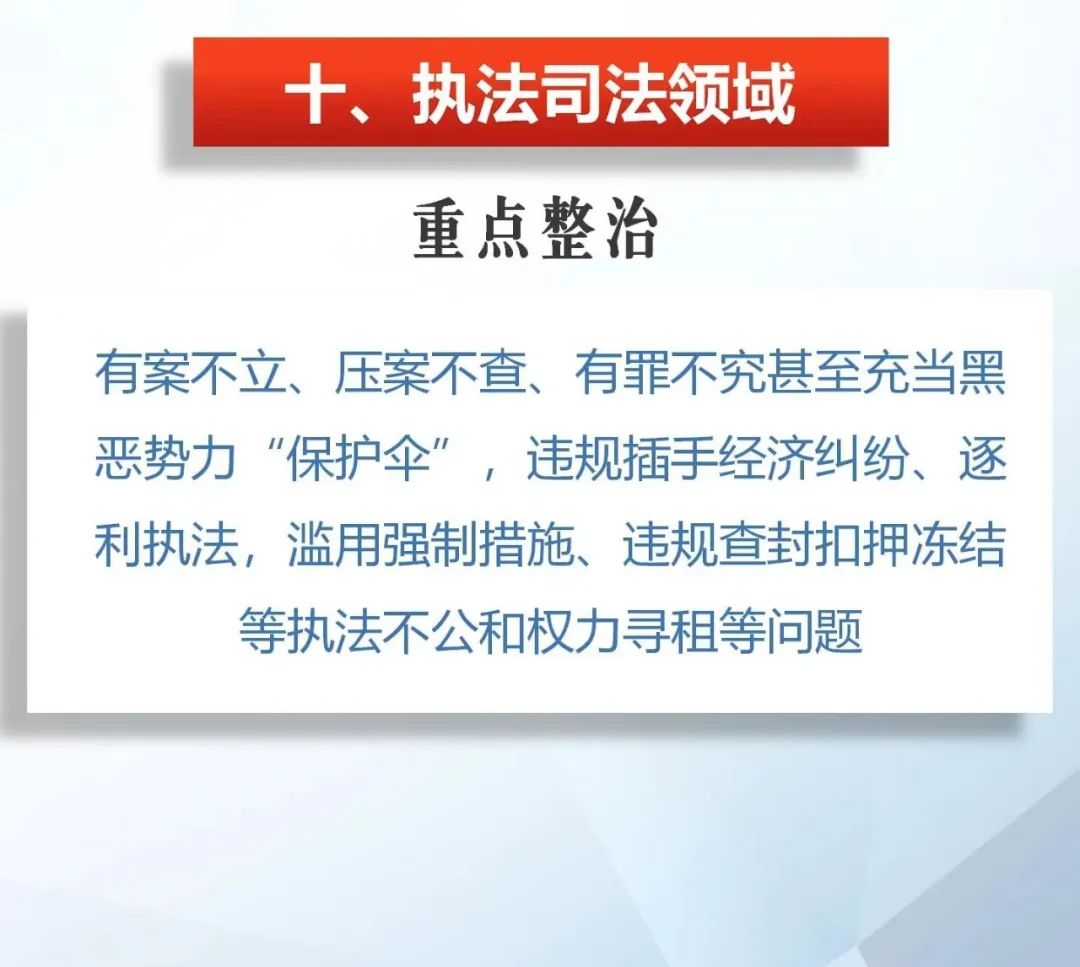 十、执法司法领域

重点整治

有案不立、压案不查、有罪不究甚至充当黑恶势力“保护伞”，违规插手经济纠纷、逐利执法，滥用强制措施、违规查封扣押冻结等执法不公和权力寻租等问题